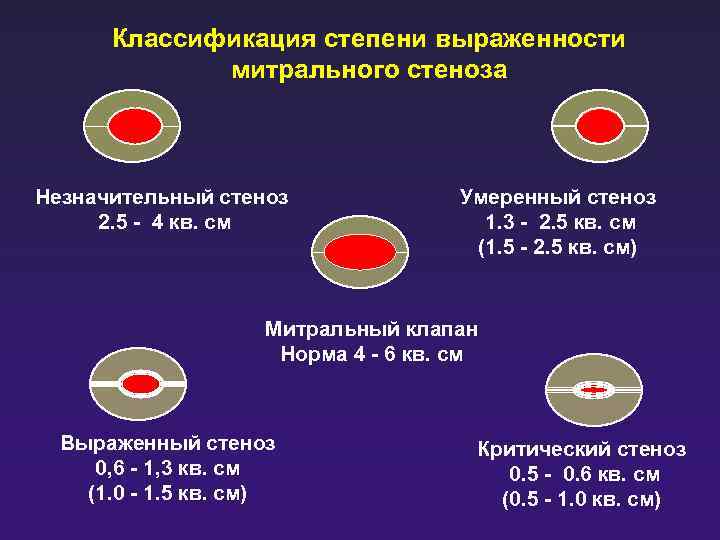 Классификация степени выраженности митрального стеноза

Незначительный стеноз
2.5 - 4 кв. см

Умеренный стеноз
1.3 - 2.5 кв. см
(1.5 - 2.5 кв. см)

Митральный клапан
Норма 4 - 6 кв. см

Выраженный стеноз
0,6 - 1,3 кв. см
(1.0 - 1.5 кв. см)

Критический стеноз
0.5 - 0.6 кв. см
(0.5 - 1.0 кв. см)